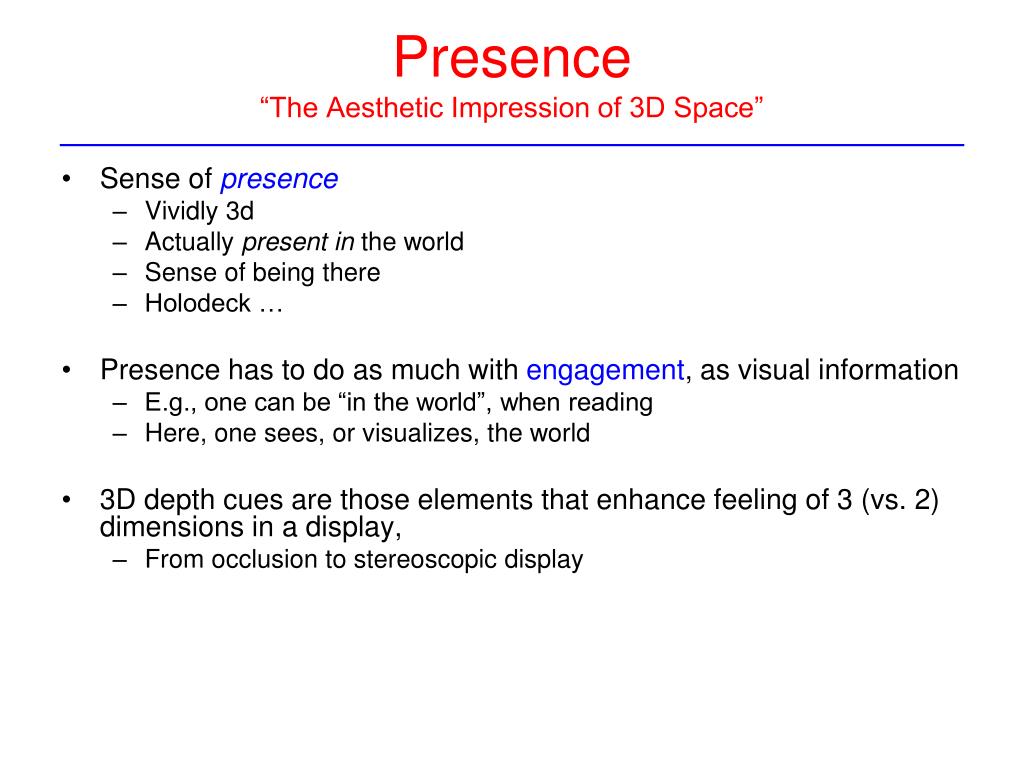 Presence
“The Aesthetic Impression of 3D Space”

• Sense of presence
– Vividly 3d
– Actually present in the world
– Sense of being there
– Holodeck …

• Presence has to do as much with engagement, as visual information
– E.g., one can be “in the world”, when reading
– Here, one sees, or visualizes, the world

• 3D depth cues are those elements that enhance feeling of 3 (vs. 2) dimensions in a display,
– From occlusion to stereoscopic display